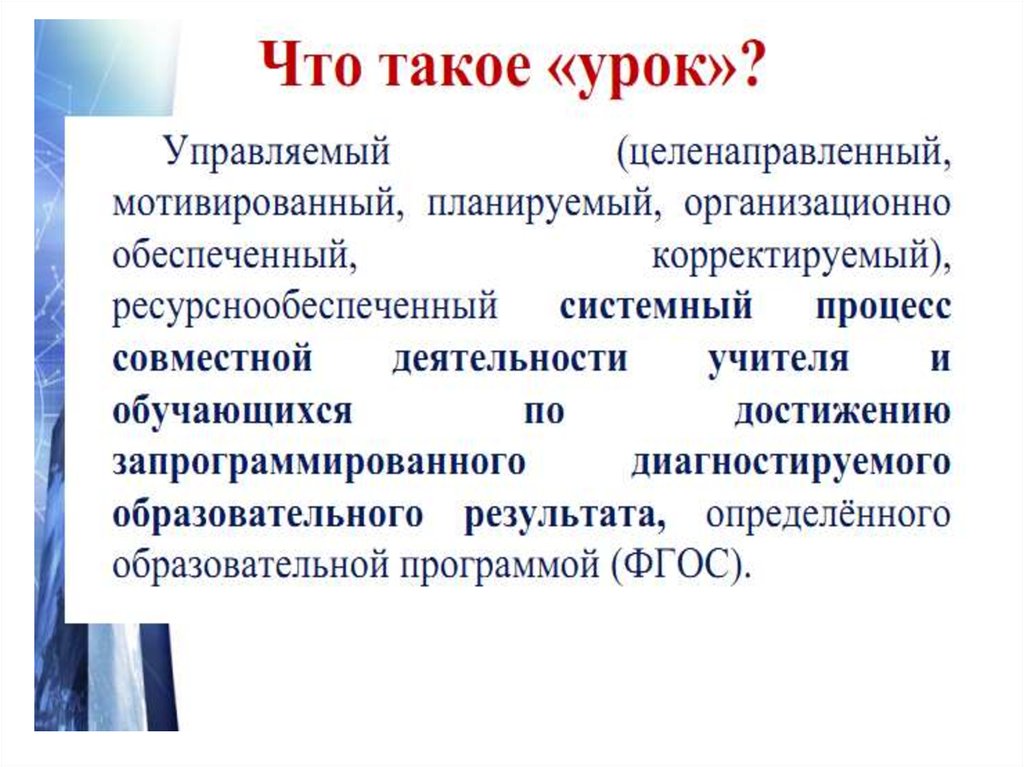 Что такое «урок»?

Управляемый (целенаправленный, мотивированный, планируемый, организационно обеспеченный, корректируемый), ресурснообеспеченный системный процесс совместной деятельности учителя и обучающихся по достижению запрограммированного диагностируемого образовательного результата, определённого образовательной программой (ФГОС).